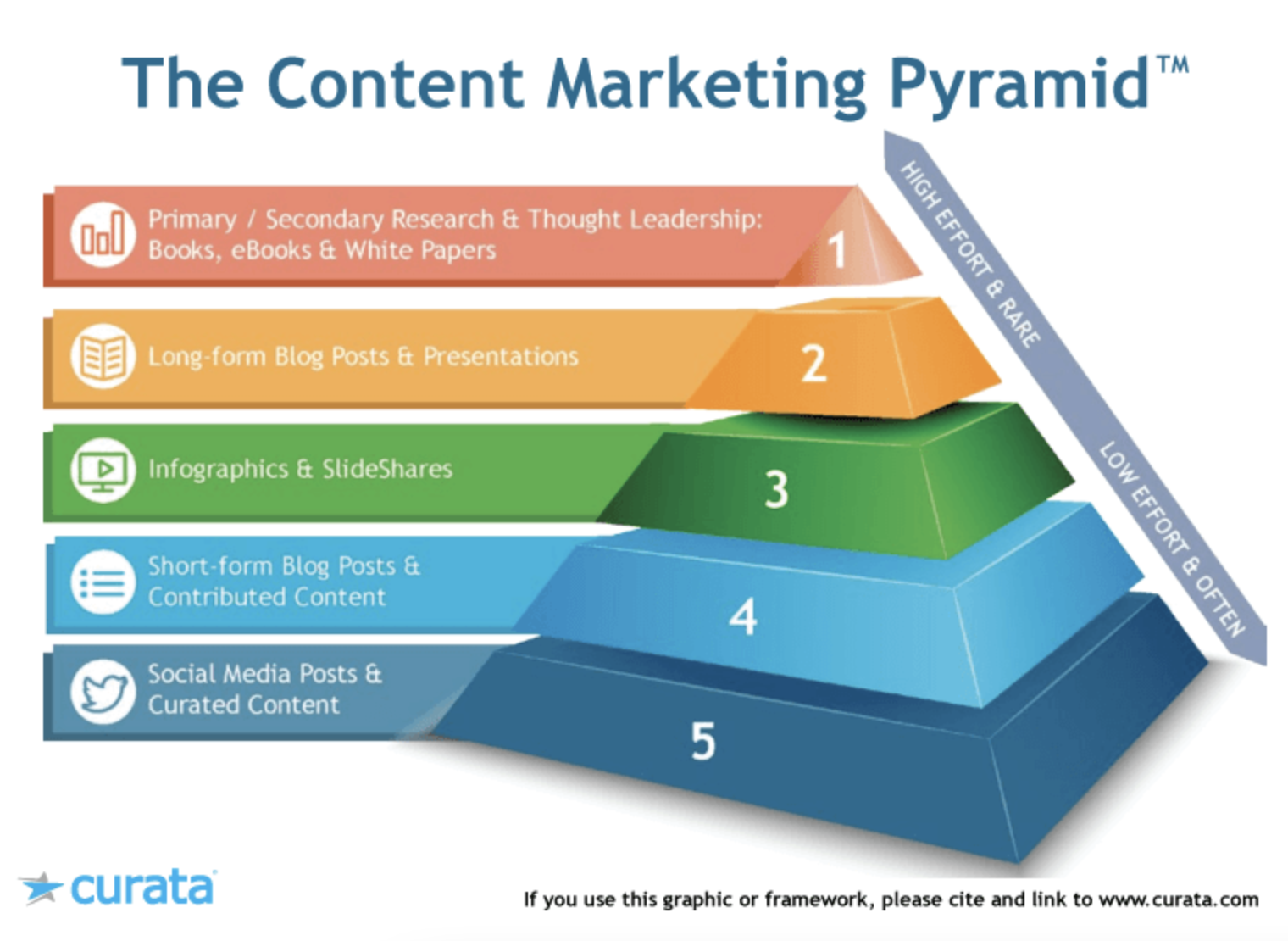 The Content Marketing Pyramid™

Primary / Secondary Research & Thought Leadership: Books, eBooks & White Papers

1

Long-form Blog Posts & Presentations

2

Infographics & SlideShares

3

Short-form Blog Posts & Contributed Content

4

Social Media Posts & Curated Content

5

HIGH EFFORT & RARE

LOW EFFORT & OFTEN

curata

If you use this graphic or framework, please cite and link to www.curata.com